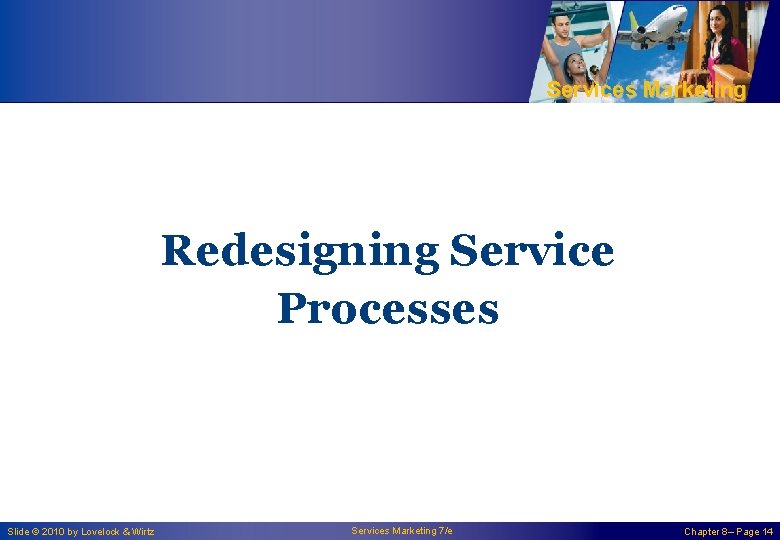 Services Marketing

Redesigning Service Processes

Slide © 2010 by Lovelock & Wirtz

Services Marketing 7/e

Chapter 8– Page 14